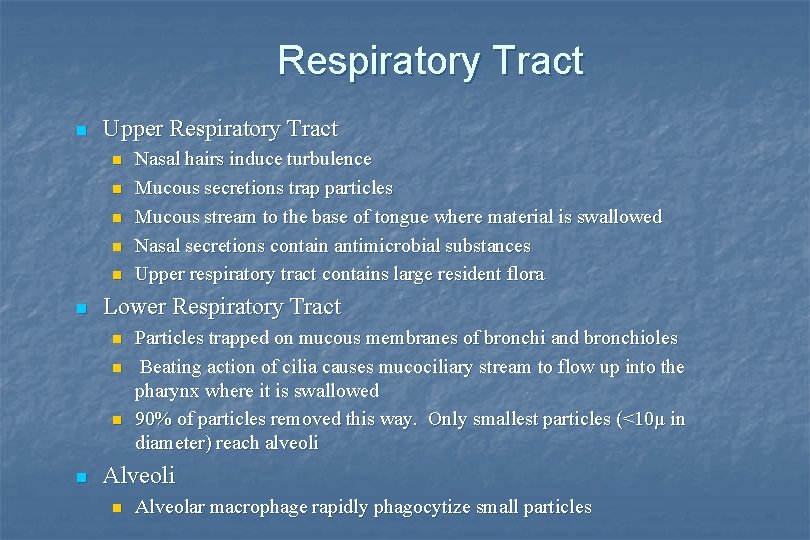 Respiratory Tract

Upper Respiratory Tract

Nasal hairs induce turbulence

Mucous secretions trap particles

Mucous stream to the base of tongue where material is swallowed

Nasal secretions contain antimicrobial substances

Upper respiratory tract contains large resident flora

Lower Respiratory Tract

Particles trapped on mucous membranes of bronchi and bronchioles

Beating action of cilia causes mucociliary stream to flow up into the pharynx where it is swallowed

90% of particles removed this way. Only smallest particles (<10μ in diameter) reach alveoli

Alveoli

Alveolar macrophage rapidly phagocytize small particles